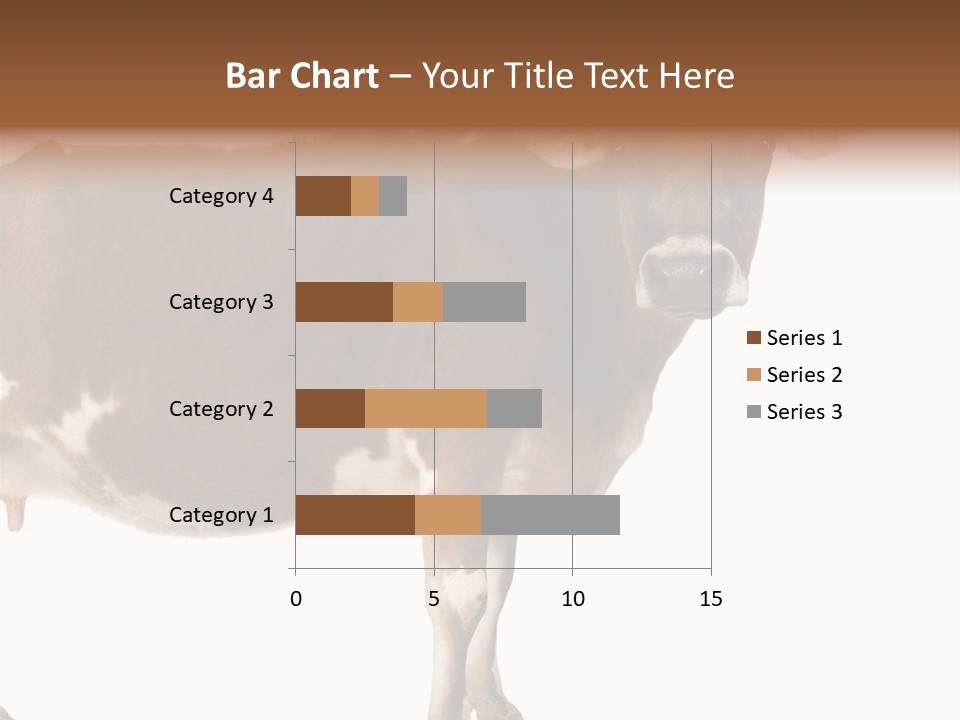 Bar Chart – Your Title Text Here

Category 4
Category 3
Category 2
Category 1

0
5
10
15

Series 1
Series 2
Series 3